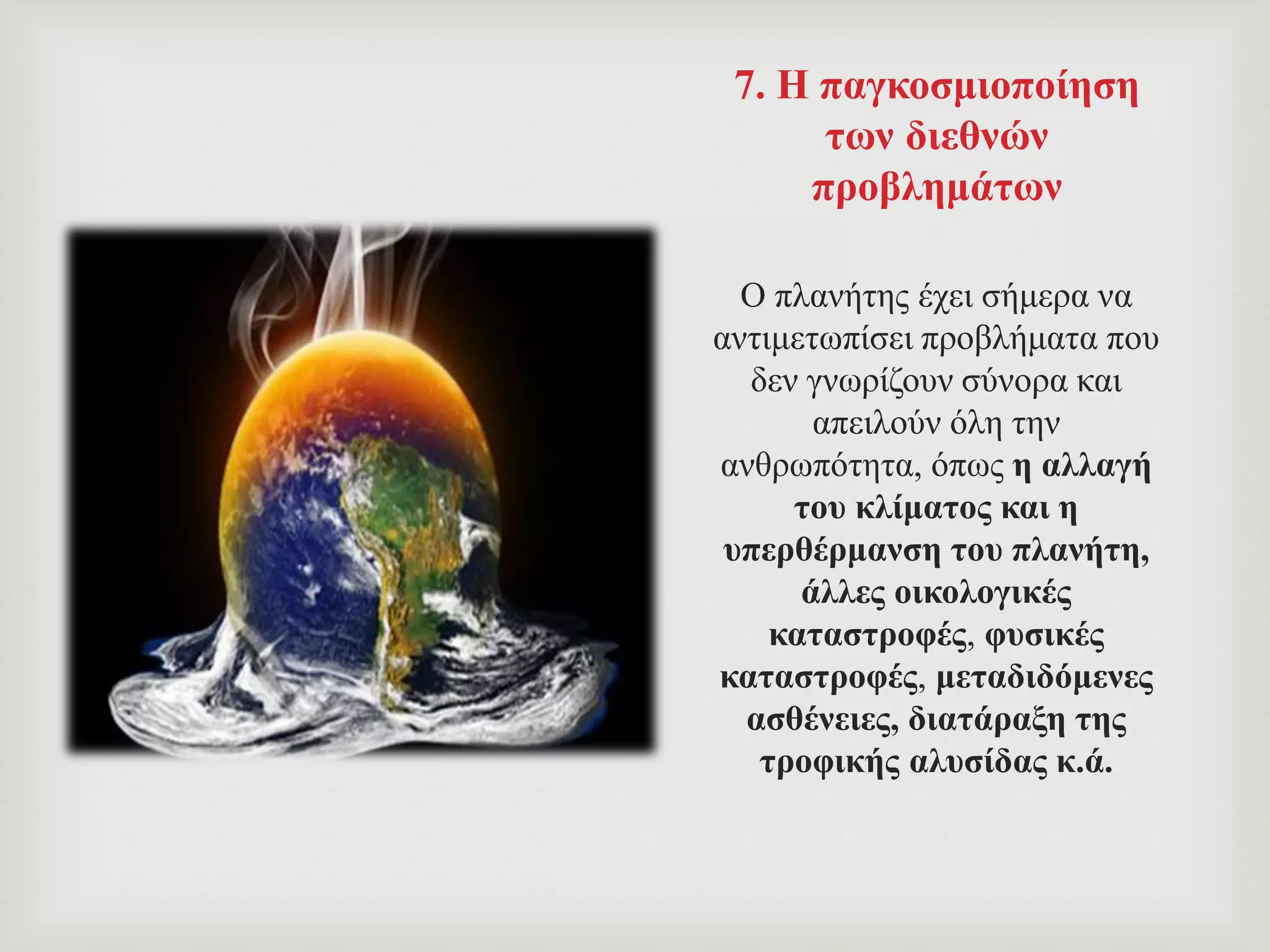 7. Η παγκοσμιοποίηση των διεθνών προβλημάτων

Ο πλανήτης έχει σήμερα να αντιμετωπίσει προβλήματα που δεν γνωρίζουν σύνορα και απειλούν όλη την ανθρωπότητα, όπως η αλλαγή του κλίματος και η υπερθέρμανση του πλανήτη, άλλες οικολογικές καταστροφές, φυσικές καταστροφές, μεταδιδόμενες ασθένειες, διατάραξη της τροφικής αλυσίδας κ.ά.